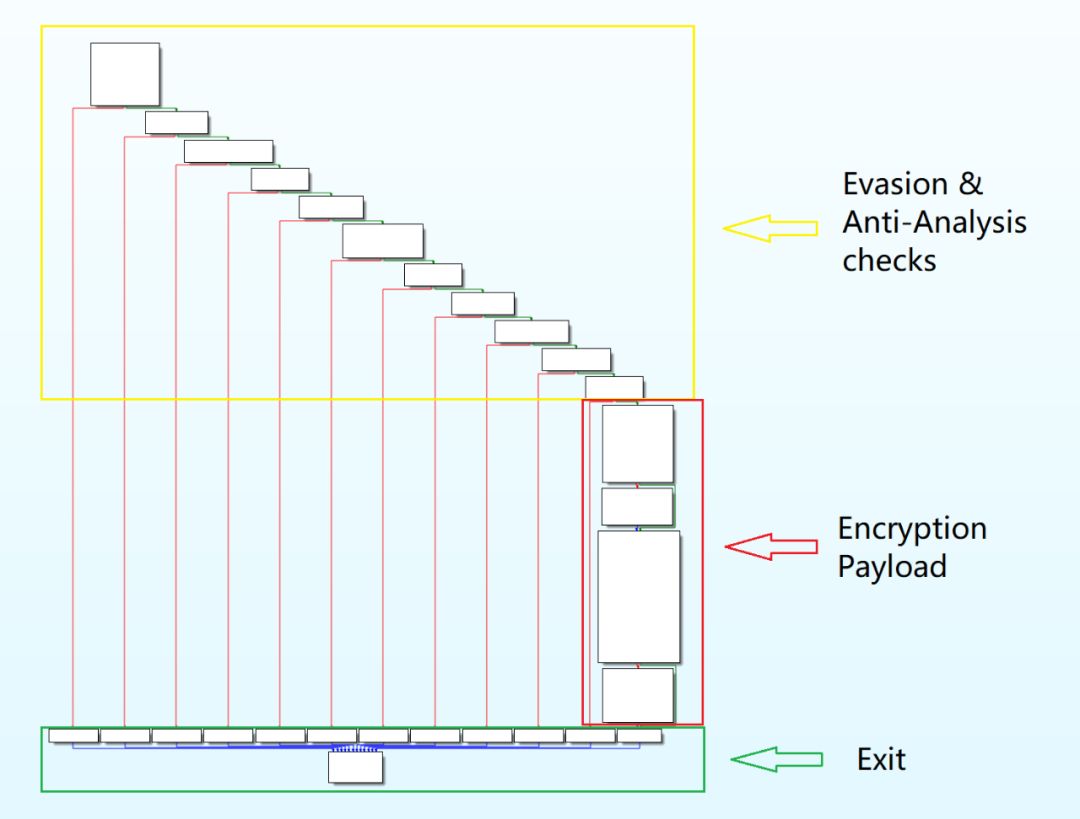 Evasion &
Anti-Analysis
checks

Encryption
Payload

Exit